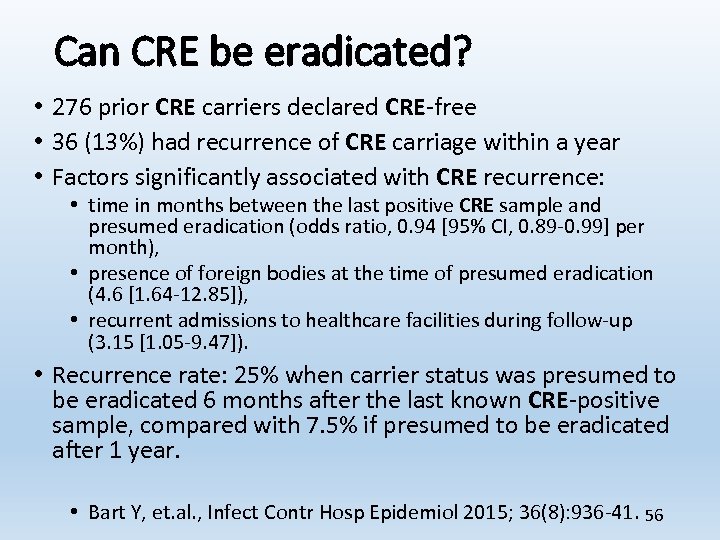 Can CRE be eradicated?

• 276 prior CRE carriers declared CRE-free
• 36 (13%) had recurrence of CRE carriage within a year
• Factors significantly associated with CRE recurrence:
  • time in months between the last positive CRE sample and presumed eradication (odds ratio, 0.94 [95% CI, 0.89-0.99] per month),
  • presence of foreign bodies at the time of presumed eradication (4.6 [1.64-12.85]),
  • recurrent admissions to healthcare facilities during follow-up (3.15 [1.05-9.47]).
• Recurrence rate: 25% when carrier status was presumed to be eradicated 6 months after the last known CRE-positive sample, compared with 7.5% if presumed to be eradicated after 1 year.

• Bart Y, et.al., Infect Contr Hosp Epidemiol 2015; 36(8):936-41.

56